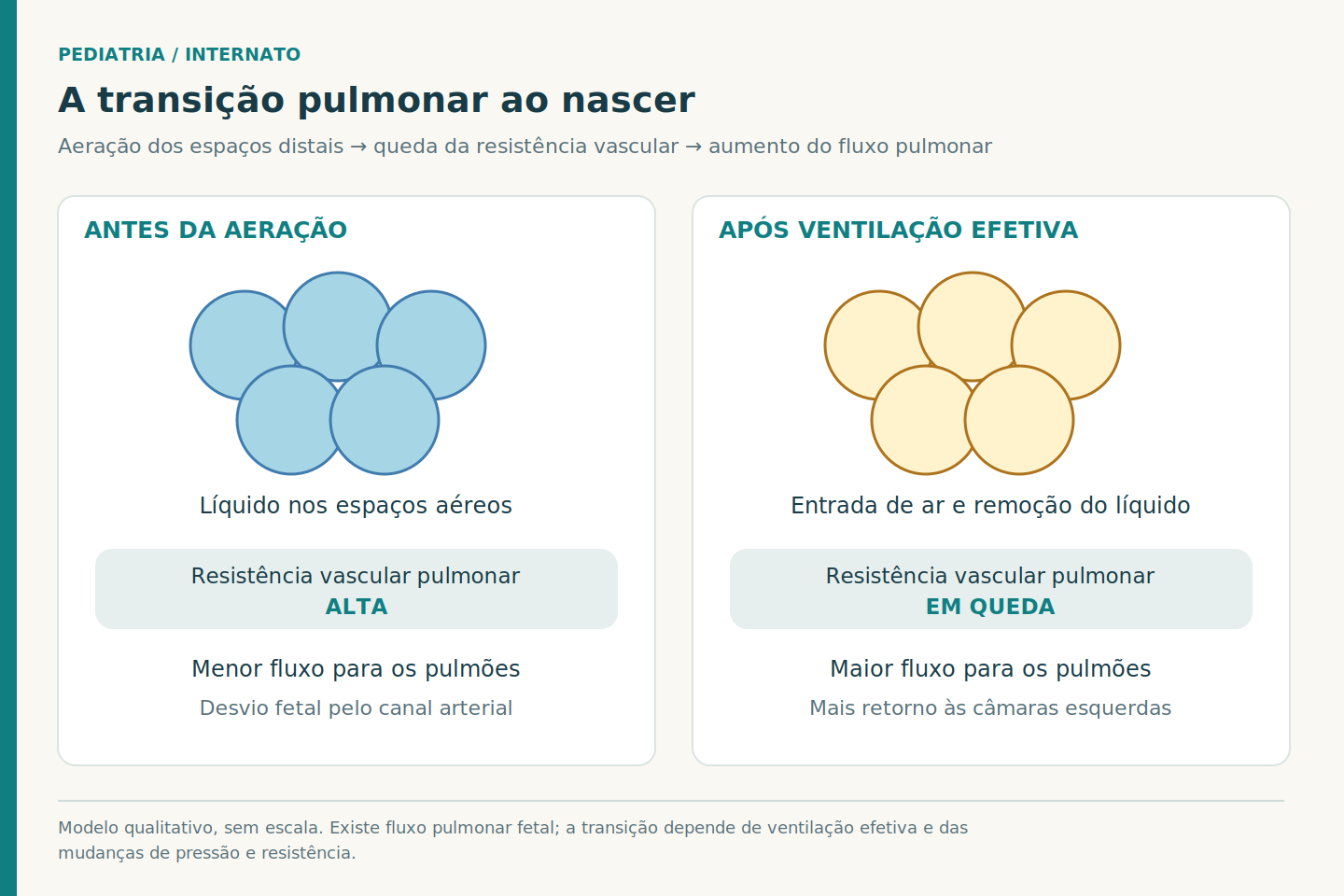 PEDIATRIA / INTERNATO

A transição pulmonar ao nascer

Aeração dos espaços distais → queda da resistência vascular → aumento do fluxo pulmonar

ANTES DA AERAÇÃO

Líquido nos espaços aéreos

Resistência vascular pulmonar
ALTA

Menor fluxo para os pulmões

Desvio fetal pelo canal arterial

APÓS VENTILAÇÃO EFETIVA

Entrada de ar e remoção do líquido

Resistência vascular pulmonar
EM QUEDA

Maior fluxo para os pulmões

Mais retorno às câmaras esquerdas

Modelo qualitativo, sem escala. Existe fluxo pulmonar fetal; a transição depende de ventilação efetiva e das mudanças de pressão e resistência.